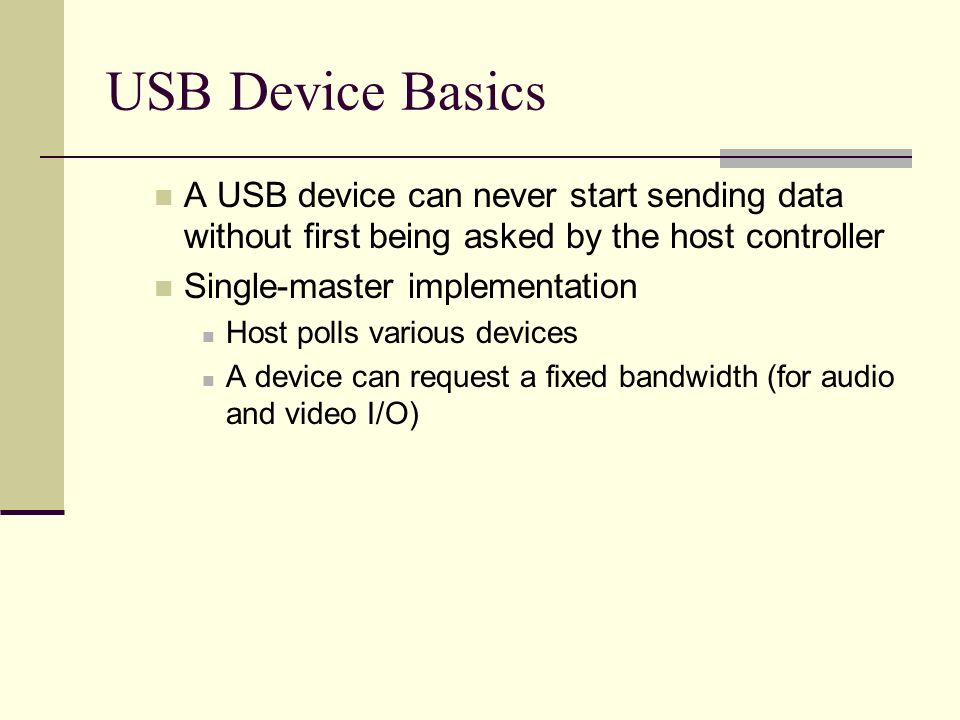 USB Device Basics

A USB device can never start sending data without first being asked by the host controller

Single-master implementation

Host polls various devices

A device can request a fixed bandwidth (for audio and video I/O)